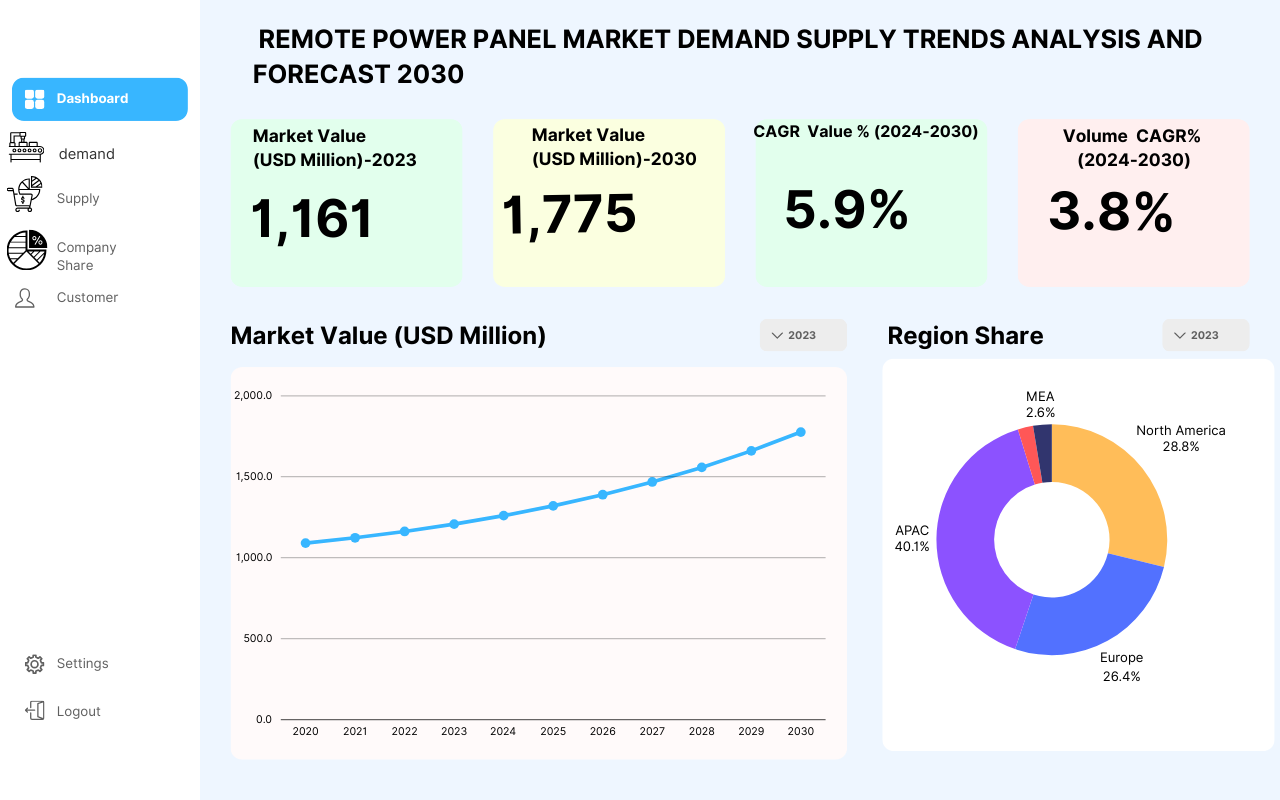 Dashboard
demand
Supply
Company Share
Customer
Settings
Logout

REMOTE POWER PANEL MARKET DEMAND SUPPLY TRENDS ANALYSIS AND FORECAST 2030

Market Value (USD Million)-2023
1,161

Market Value (USD Million)-2030
1,775

CAGR Value % (2024-2030)
5.9%

Volume CAGR% (2024-2030)
3.8%

Market Value (USD Million)
2023

2,000.0
1,500.0
1,000.0
500.0
0.0
2020 2021 2022 2023 2024 2025 2026 2027 2028 2029 2030

Region Share
2023

MEA 2.6%
North America 28.8%
APAC 40.1%
Europe 26.4%